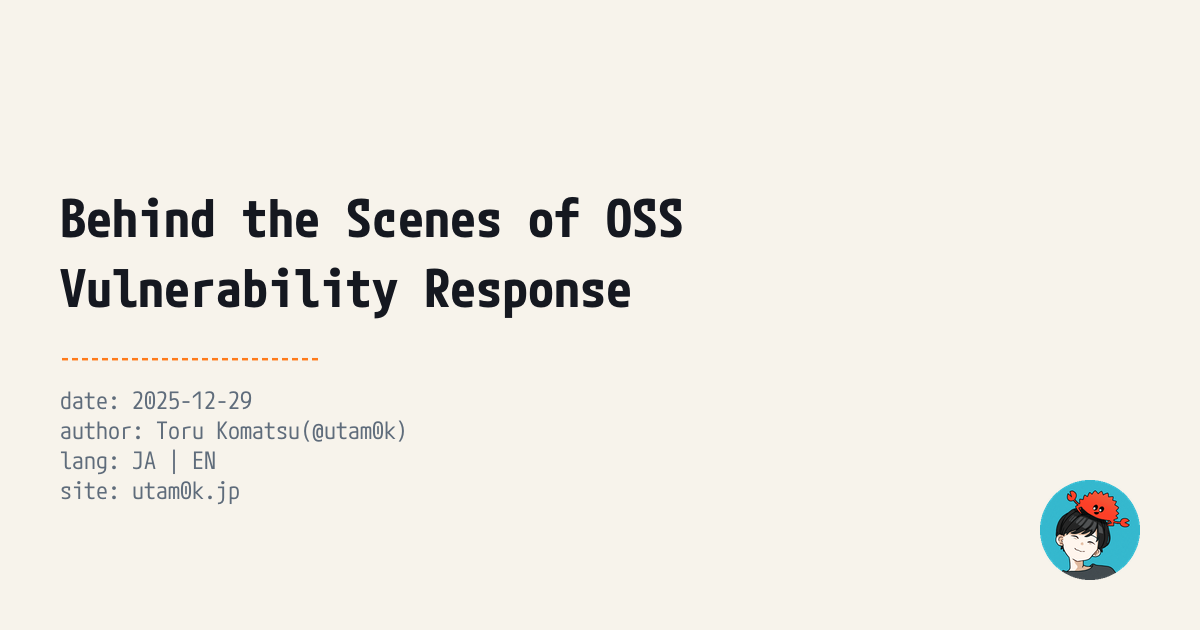 Behind the Scenes of OSS Vulnerability Response

-------------------------

date: 2025-12-29
author: Toru Komatsu(@utam0k)
lang: JA | EN
site: utam0k.jp